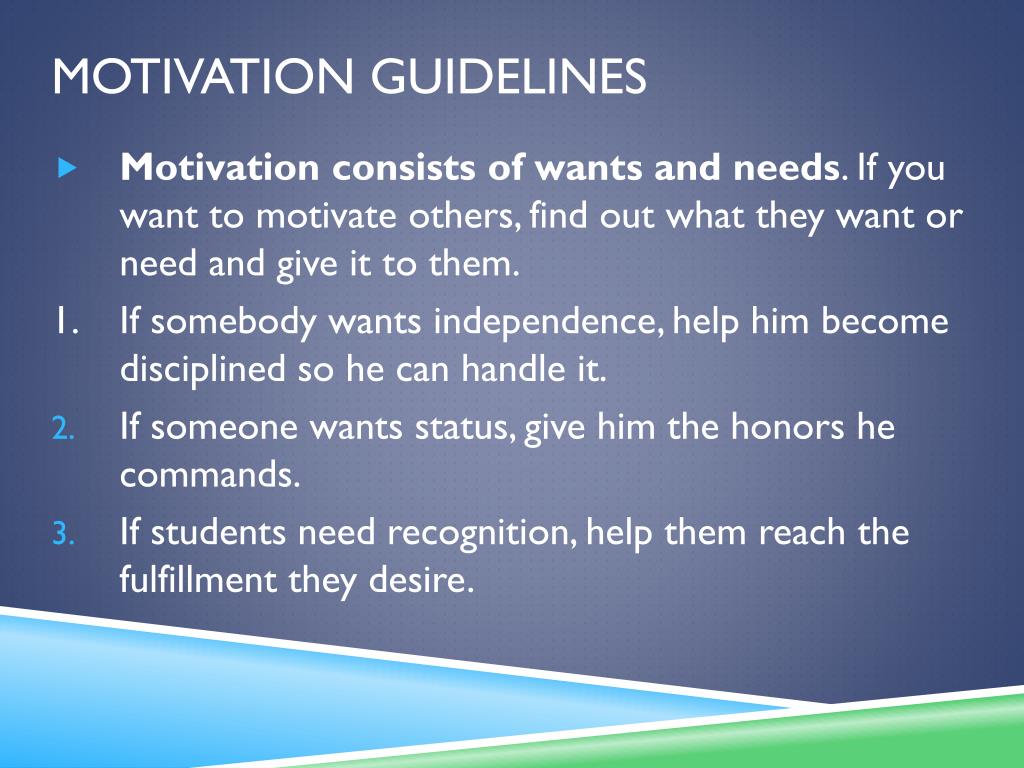 MOTIVATION GUIDELINES

Motivation consists of wants and needs. If you want to motivate others, find out what they want or need and give it to them.

1. If somebody wants independence, help him become disciplined so he can handle it.
2. If someone wants status, give him the honors he commands.
3. If students need recognition, help them reach the fulfillment they desire.